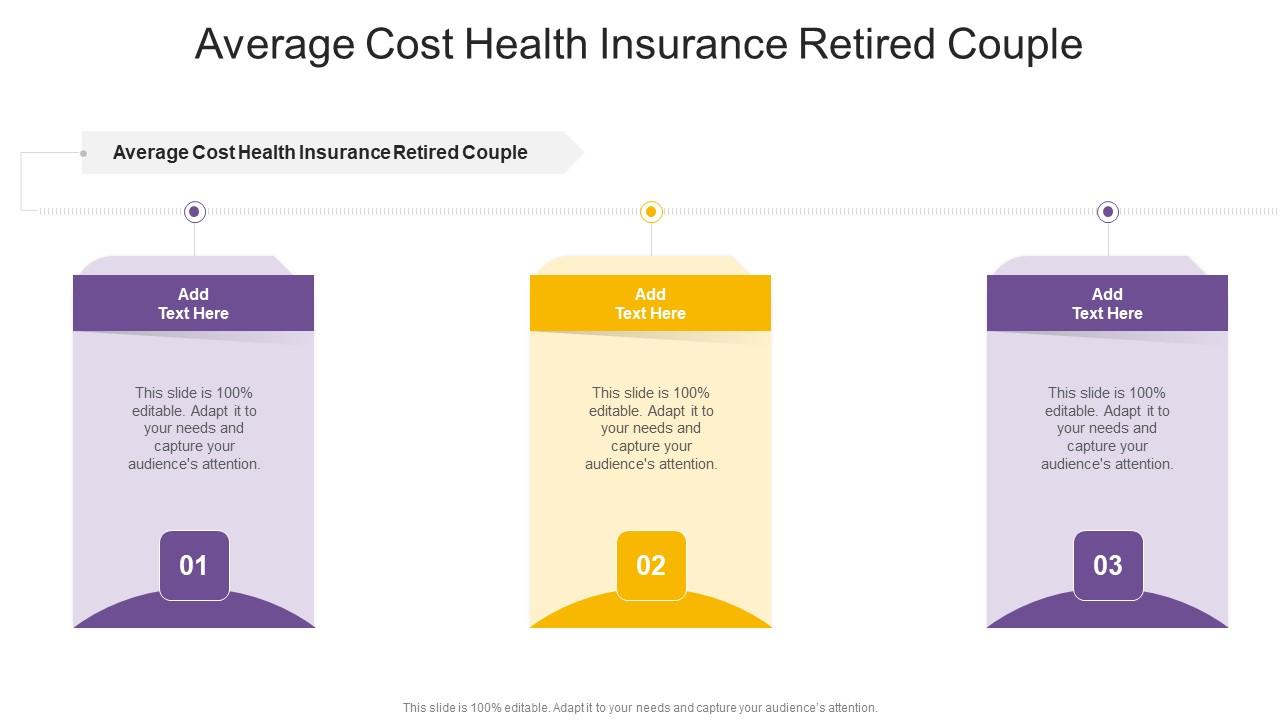 Average Cost Health Insurance Retired Couple

Average Cost Health Insurance Retired Couple

Add Text Here

This slide is 100% editable. Adapt it to your needs and capture your audience's attention.

01

Add Text Here

This slide is 100% editable. Adapt it to your needs and capture your audience's attention.

02

Add Text Here

This slide is 100% editable. Adapt it to your needs and capture your audience's attention.

03

This slide is 100% editable. Adapt it to your needs and capture your audience's attention.